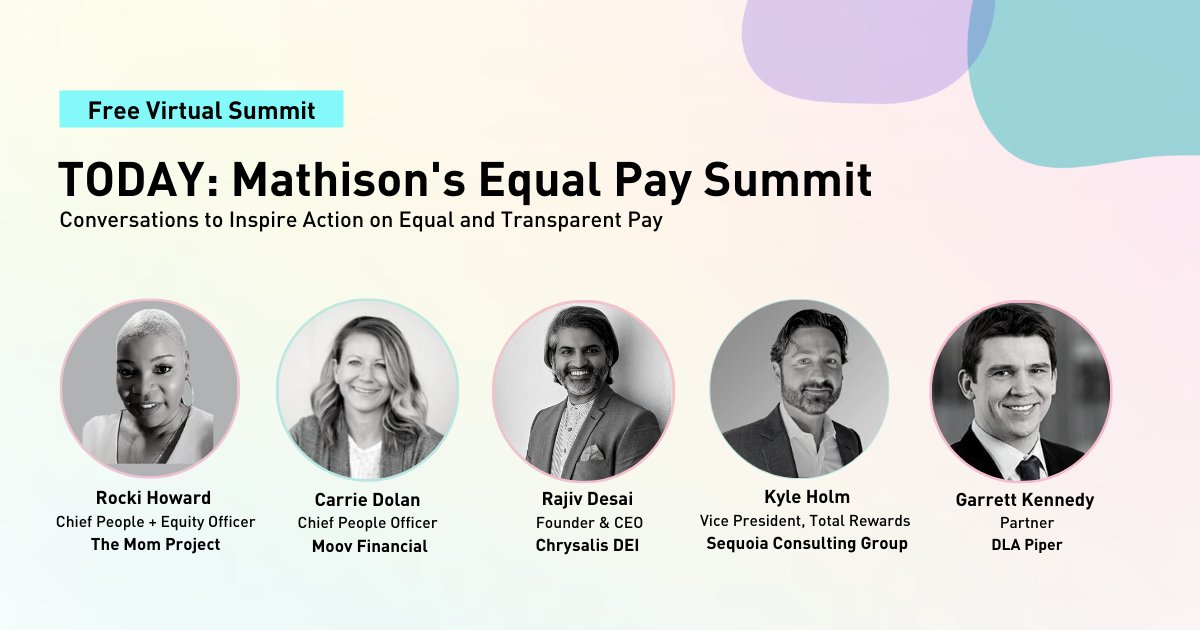 Free Virtual Summit

TODAY: Mathison's Equal Pay Summit

Conversations to Inspire Action on Equal and Transparent Pay

Rocki Howard
Chief People + Equity Officer
The Mom Project

Carrie Dolan
Chief People Officer
Moov Financial

Rajiv Desai
Founder & CEO
Chrysalis DEI

Kyle Holm
Vice President, Total Rewards
Sequoia Consulting Group

Garrett Kennedy
Partner
DLA Piper